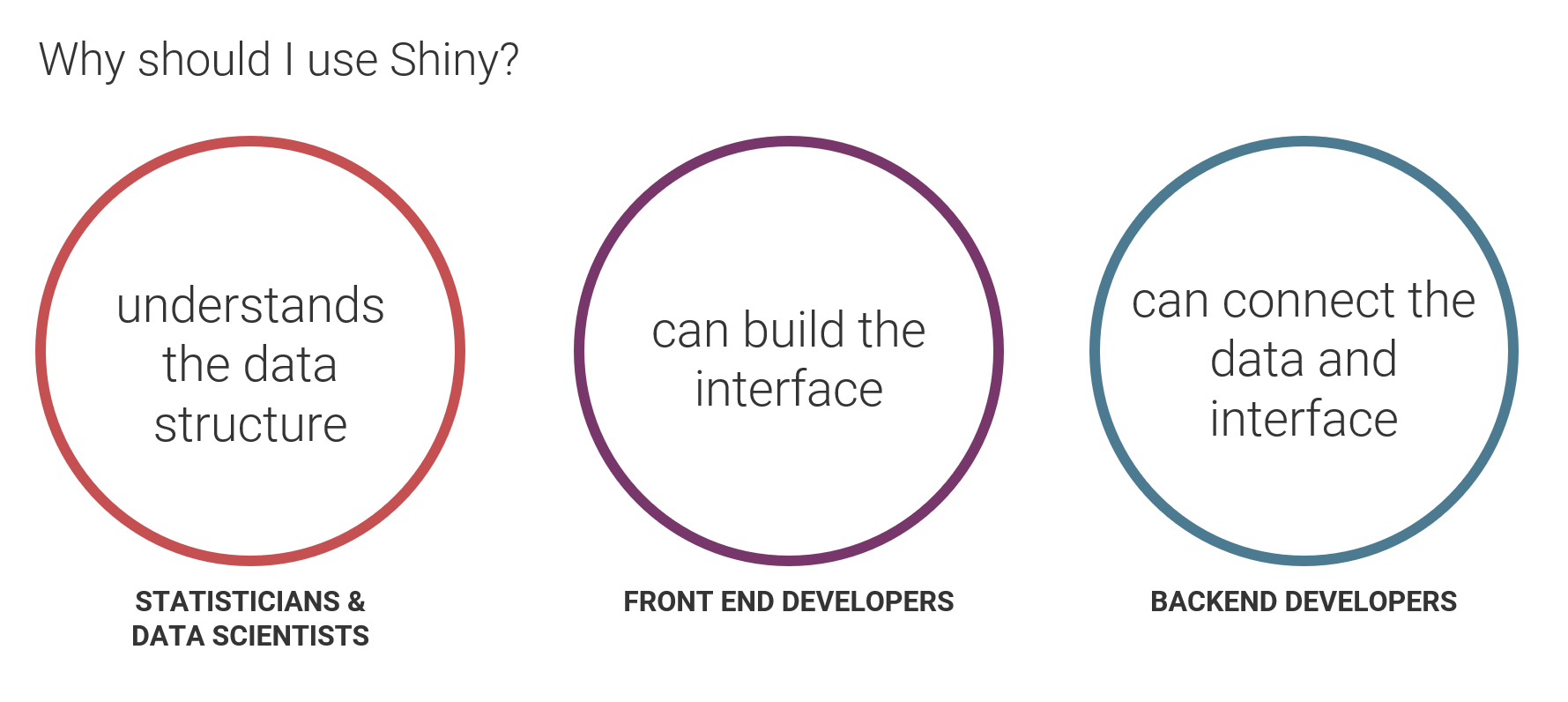 Why should I use Shiny?

understands the data structure

STATISTICIANS & DATA SCIENTISTS

can build the interface

FRONT END DEVELOPERS

can connect the data and interface

BACKEND DEVELOPERS